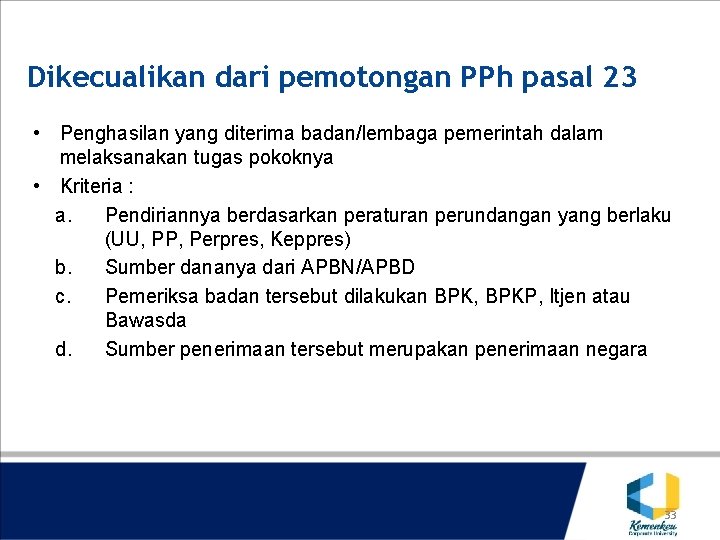 Dikecualikan dari pemotongan PPh pasal 23

• Penghasilan yang diterima badan/lembaga pemerintah dalam melaksanakan tugas pokoknya

• Kriteria :

a. Pendiriannya berdasarkan peraturan perundangan yang berlaku (UU, PP, Perpres, Keppres)

b. Sumber dananya dari APBN/APBD

c. Pemeriksa badan tersebut dilakukan BPK, BPKP, Itjen atau Bawasda

d. Sumber penerimaan tersebut merupakan penerimaan negara

33

Kemenkeu
Corporate University